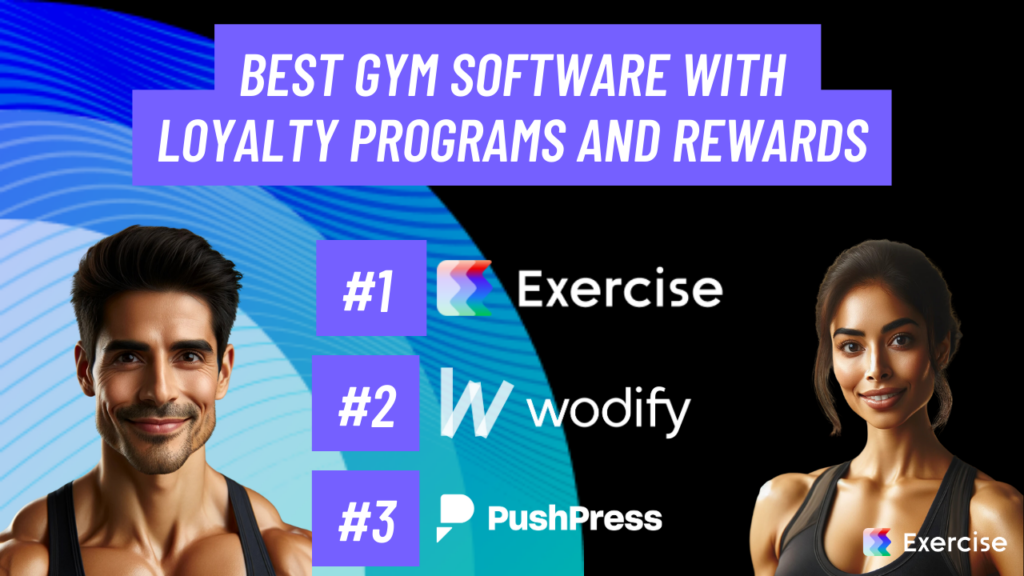 BEST GYM SOFTWARE WITH LOYALTY PROGRAMS AND REWARDS

#1 Exercise

#2 wodify

#3 PushPress

Exercise